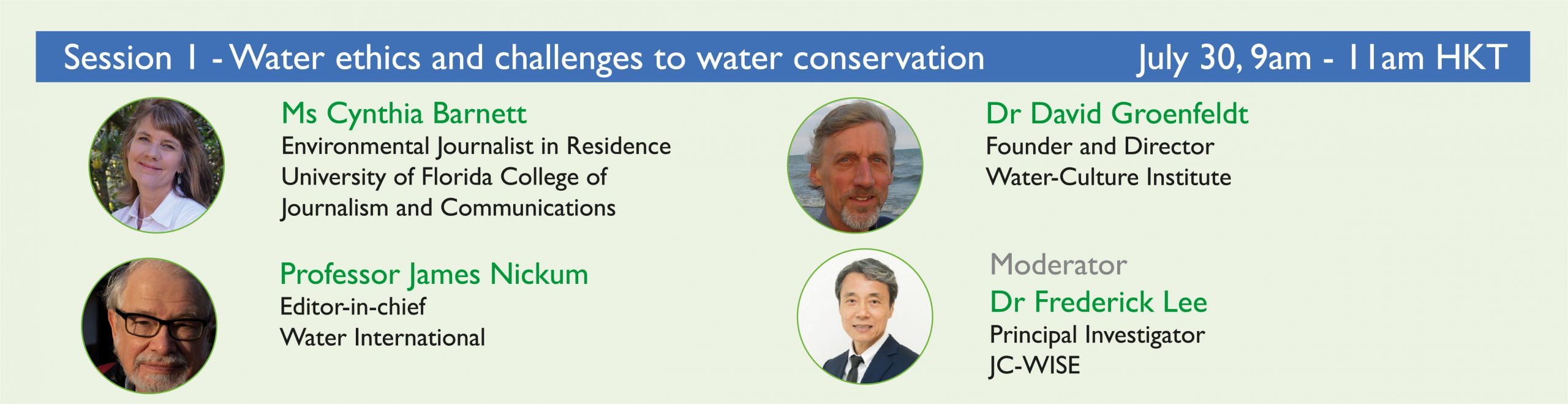 Session 1 - Water ethics and challenges to water conservation July 30, 9am - 11am HKT

Ms Cynthia Barnett
Environmental Journalist in Residence
University of Florida College of Journalism and Communications

Professor James Nickum
Editor-in-chief
Water International

Dr David Groenfeldt
Founder and Director
Water-Culture Institute

Moderator
Dr Frederick Lee
Principal Investigator
JC-WISE